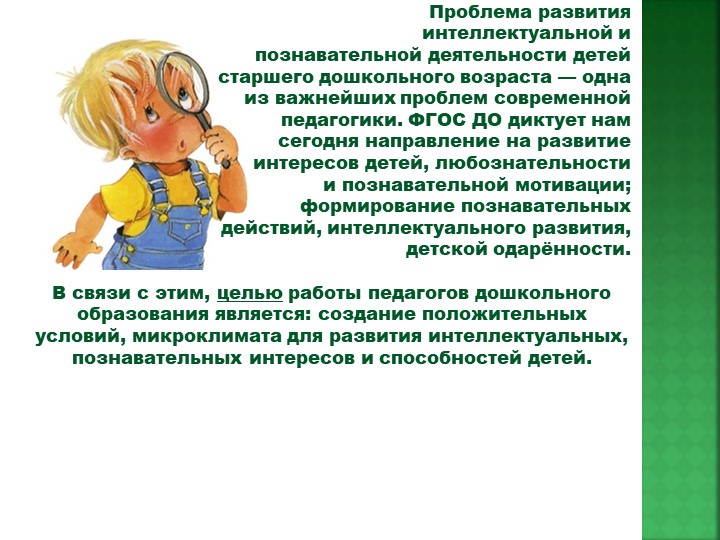 Проблема развития интеллектуальной и познавательной деятельности детей старшего дошкольного возраста — одна из важнейших проблем современной педагогики. ФГОС ДО диктует нам сегодня направление на развитие интересов детей, любознательности и познавательной мотивации; формирование познавательных действий, интеллектуального развития, детской одарённости.

В связи с этим, целью работы педагогов дошкольного образования является: создание положительных условий, микроклимата для развития интеллектуальных, познавательных интересов и способностей детей.